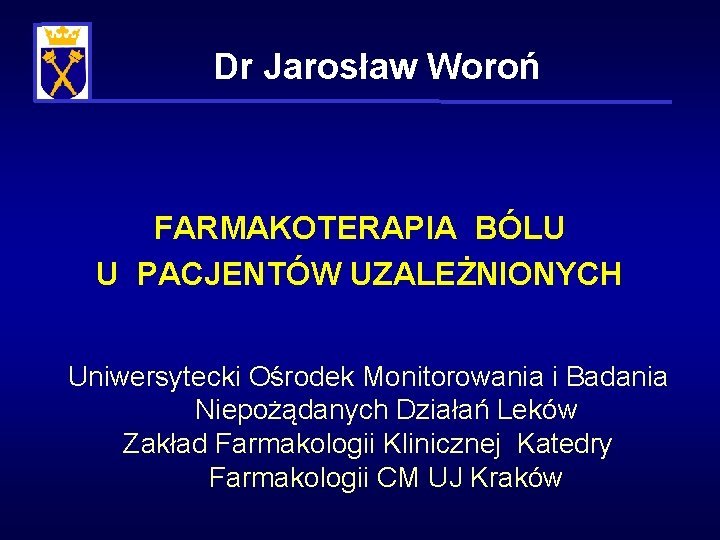 Dr Jarosław Woroń

FARMAKOTERAPIA BÓLU
U PACJENTÓW UZALEŻNIONYCH

Uniwersytecki Ośrodek Monitorowania i Badania Niepożądanych Działań Leków
Zakład Farmakologii Klinicznej Katedry Farmakologii CM UJ Kraków